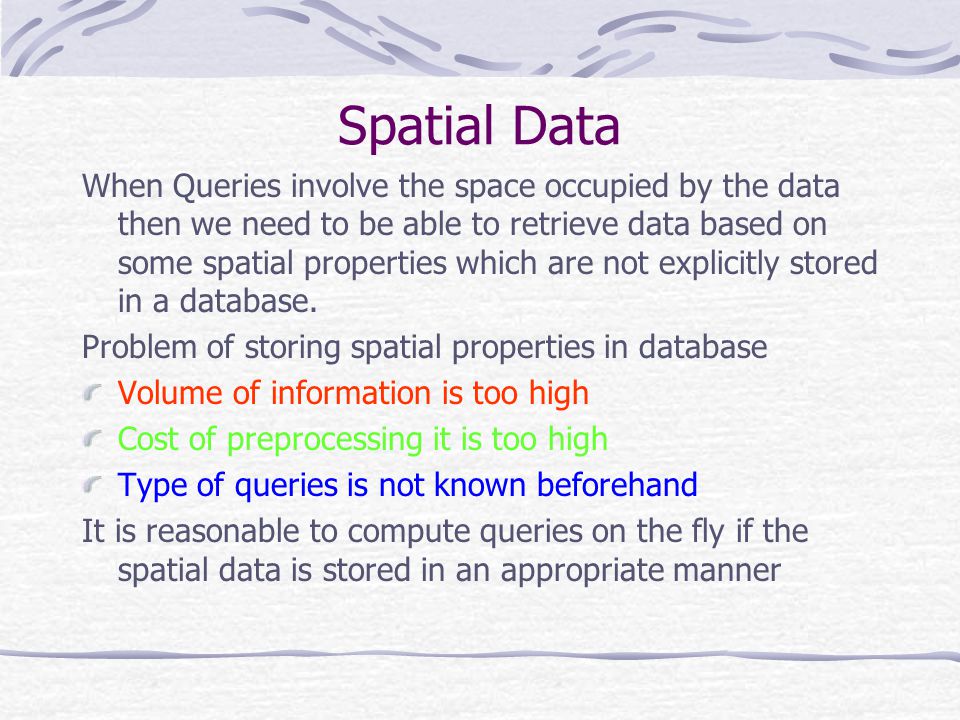 Spatial Data

When Queries involve the space occupied by the data then we need to be able to retrieve data based on some spatial properties which are not explicitly stored in a database.

Problem of storing spatial properties in database

Volume of information is too high

Cost of preprocessing it is too high

Type of queries is not known beforehand

It is reasonable to compute queries on the fly if the spatial data is stored in an appropriate manner